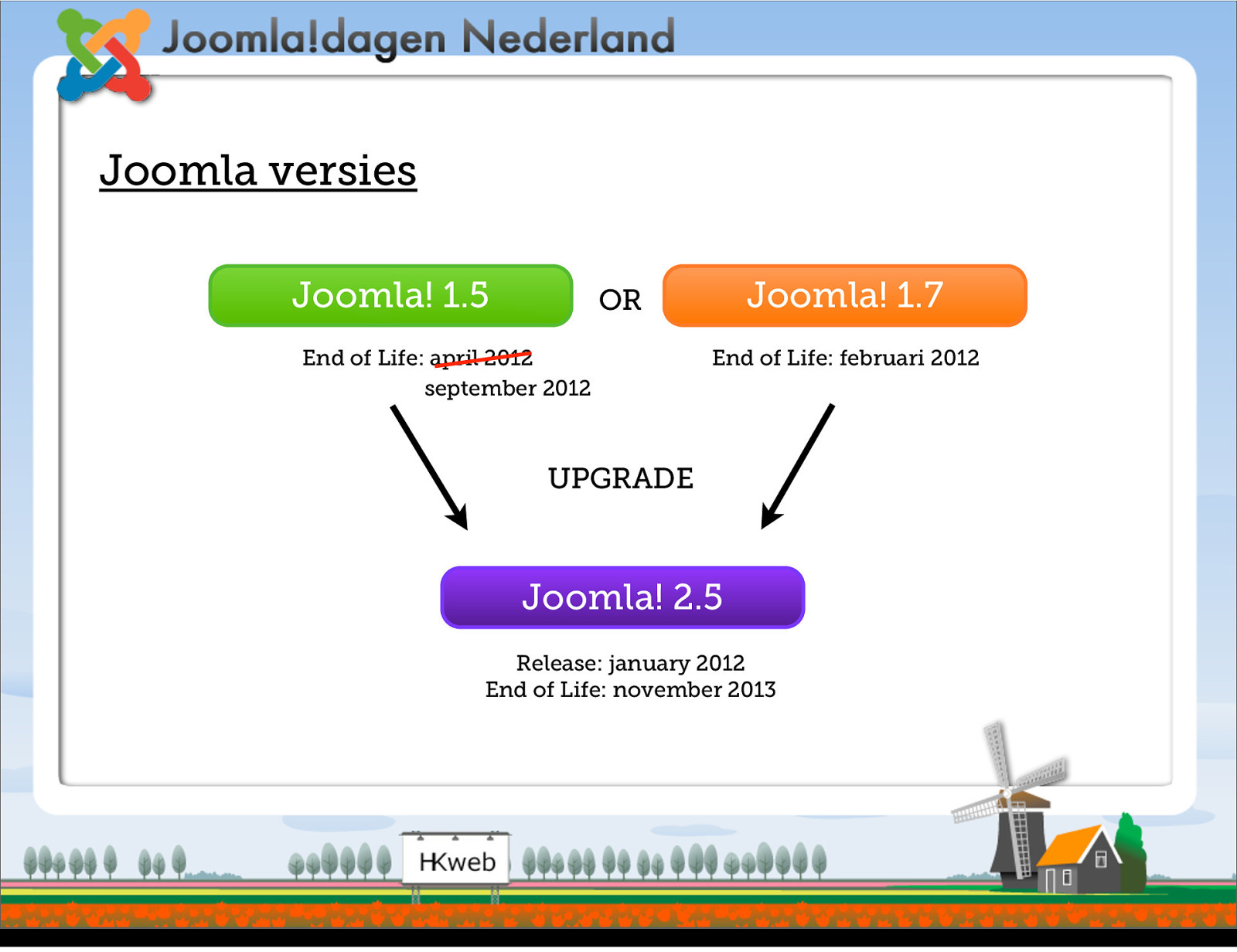 Joomla!dagen Nederland

Joomla versies

Joomla! 1.5

OR

Joomla! 1.7

End of Life: ~~april 2012~~ september 2012

End of Life: februari 2012

UPGRADE

Joomla! 2.5

Release: january 2012
End of Life: november 2013

HKweb